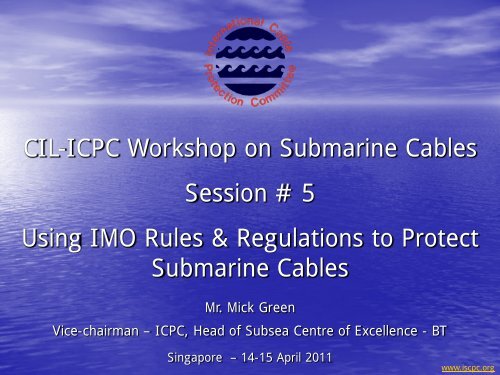 International Cable Protection Committee

CIL-ICPC Workshop on Submarine Cables

Session # 5

Using IMO Rules & Regulations to Protect Submarine Cables

Mr. Mick Green

Vice-chairman – ICPC, Head of Subsea Centre of Excellence - BT

Singapore – 14-15 April 2011

www.iscpc.org